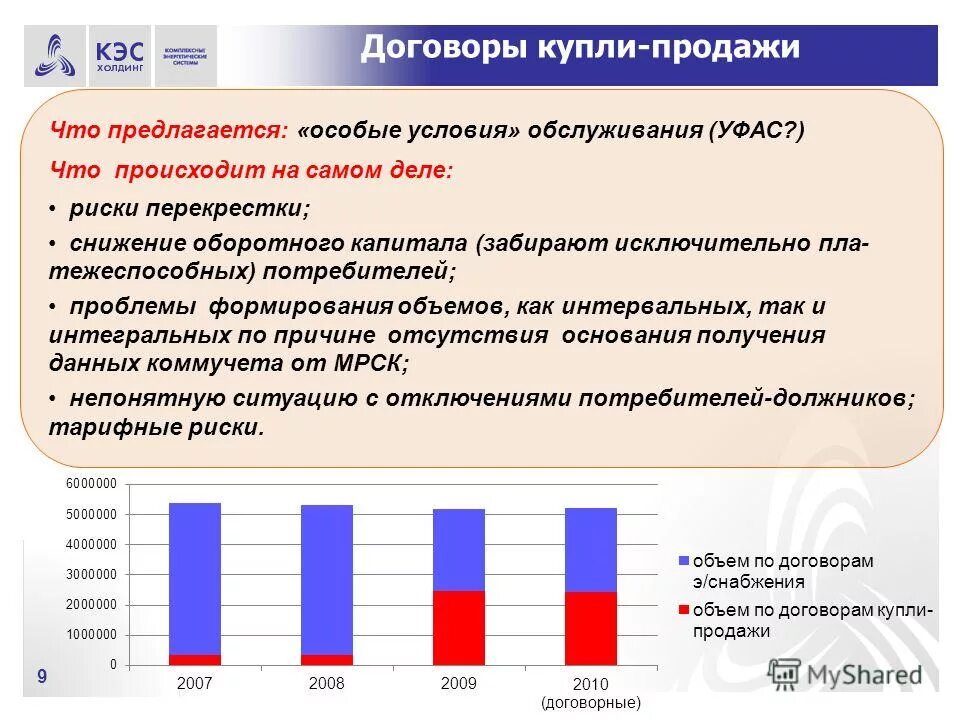 КЭС ХОЛДИНГ

КОМПЛЕКСНЫЕ ЭНЕРГЕТИЧЕСКИЕ СИСТЕМЫ

Договоры купли-продажи

Что предлагается: «особые условия» обслуживания (УФАС?)

Что происходит на самом деле:

• риски перекрестки;

• снижение оборотного капитала (забирают исключительно платежеспособных) потребителей;

• проблемы формирования объемов, как интервальных, так и интегральных по причине отсутствия основания получения данных коммучета от МРСК;

• непонятную ситуацию с отключениями потребителей-должников; тарифные риски.

6000000
5000000
4000000
3000000
2000000
1000000
0

2007
2008
2009
2010 (договорные)

объем по договорам э/снабжения

объем по договорам купли-продажи

9

MyShared